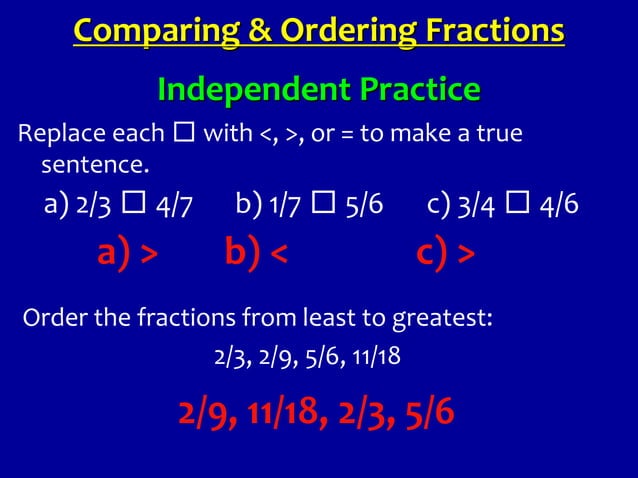 Comparing & Ordering Fractions

Independent Practice

Replace each □ with <, >, or = to make a true sentence.

a) 2/3 □ 4/7 b) 1/7 □ 5/6 c) 3/4 □ 4/6

a) > b) < c) >

Order the fractions from least to greatest:

2/3, 2/9, 5/6, 11/18

2/9, 11/18, 2/3, 5/6